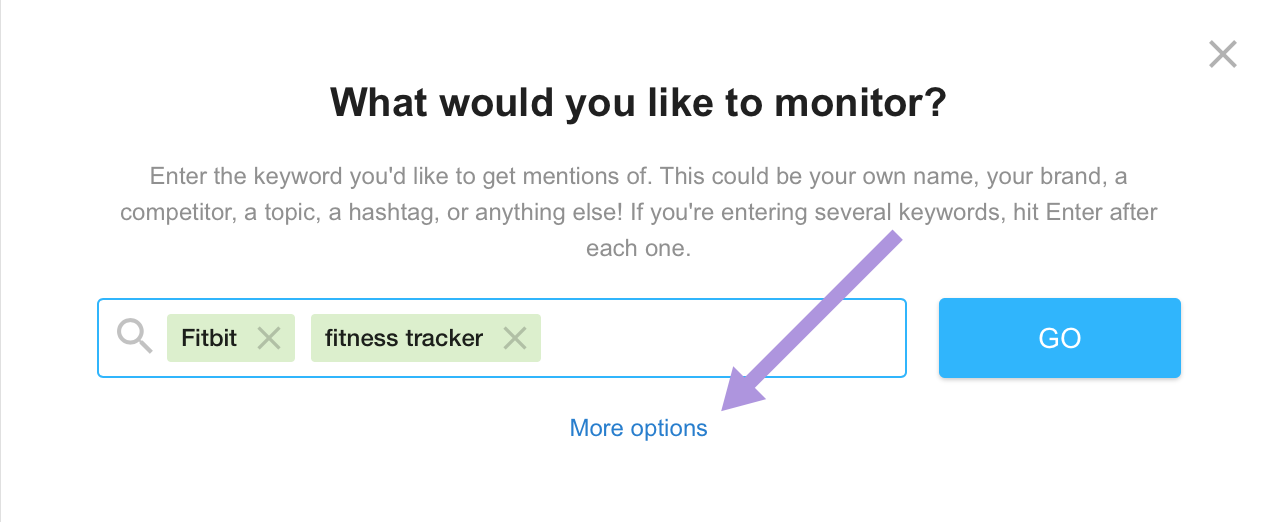 What would you like to monitor?

Enter the keyword you'd like to get mentions of. This could be your own name, your brand, a competitor, a topic, a hashtag, or anything else! If you're entering several keywords, hit Enter after each one.

Fitbit

fitness tracker

GO

More options